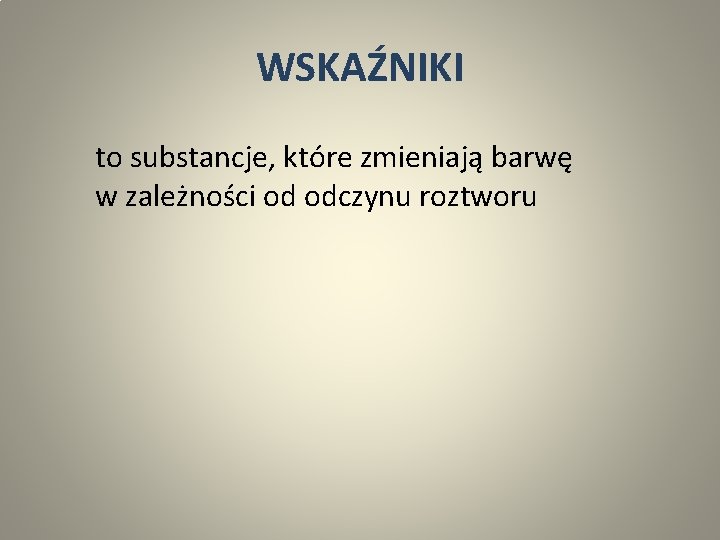 WSKAŹNIKI

to substancje, które zmieniają barwę w zależności od odczynu roztworu